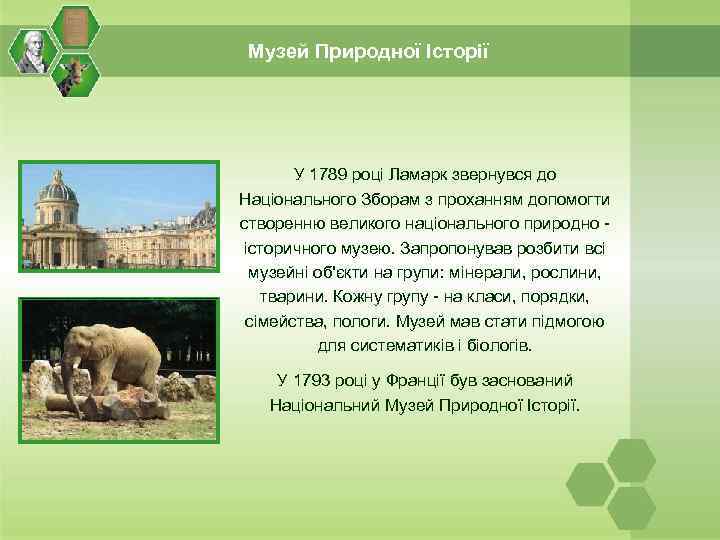 Музей Природної Історії

У 1789 році Ламарк звернувся до Національного Зборам з проханням допомогти створенню великого національного природно - історичного музею. Запропонував розбити всі музейні об'єкти на групи: мінерали, рослини, тварини. Кожну групу - на класи, порядки, сімейства, пологи. Музей мав стати підмогою для систематиків і біологів.

У 1793 році у Франції був заснований Національний Музей Природної Історії.